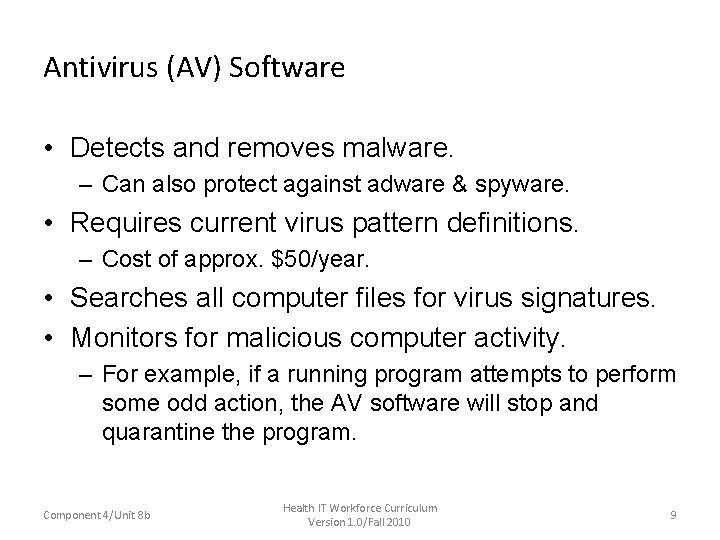 Antivirus (AV) Software

• Detects and removes malware.
– Can also protect against adware & spyware.
• Requires current virus pattern definitions.
– Cost of approx. \$50/year.
• Searches all computer files for virus signatures.
• Monitors for malicious computer activity.
– For example, if a running program attempts to perform some odd action, the AV software will stop and quarantine the program.

Component 4/Unit 8b

Health IT Workforce Curriculum
Version 1.0/Fall 2010

9